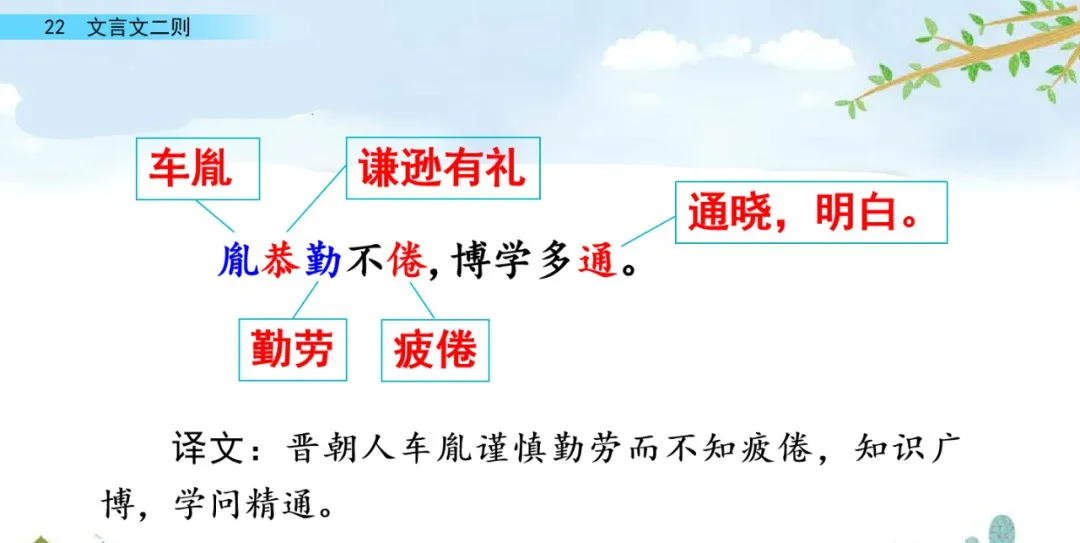 22 文言文二则

车胤

谦逊有礼

通晓，明白。

胤恭勤不倦，博学多通。

勤劳

疲倦

译文：晋朝人车胤谨慎勤劳而不知疲倦，知识广博，学问精通。